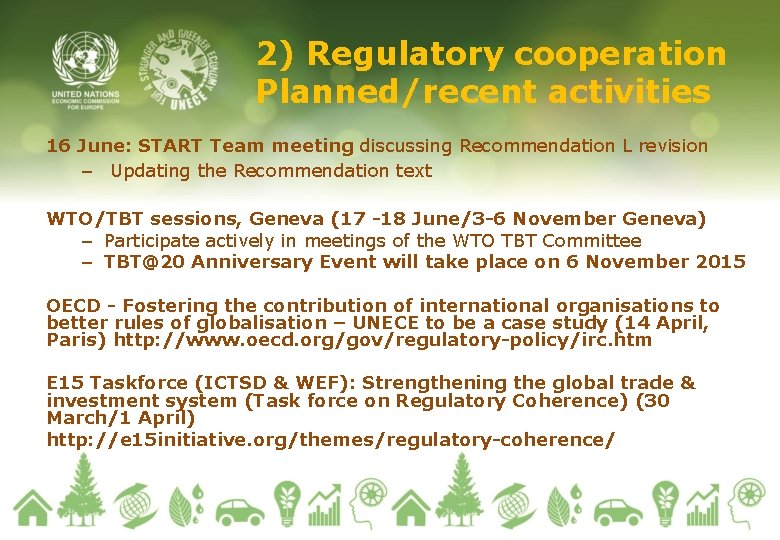 UNITED NATIONS
ECONOMIC COMMISSION FOR EUROPE

FOR A STRONGER AND GREENER ECONOMY
UNECE

2) Regulatory cooperation
Planned/recent activities

16 June: START Team meeting discussing Recommendation L revision
– Updating the Recommendation text

WTO/TBT sessions, Geneva (17 -18 June/3-6 November Geneva)
– Participate actively in meetings of the WTO TBT Committee
– TBT@20 Anniversary Event will take place on 6 November 2015

OECD - Fostering the contribution of international organisations to better rules of globalisation – UNECE to be a case study (14 April, Paris) http://www.oecd.org/gov/regulatory-policy/irc.htm

E15 Taskforce (ICTSD & WEF): Strengthening the global trade & investment system (Task force on Regulatory Coherence) (30 March/1 April)
http://e15initiative.org/themes/regulatory-coherence/